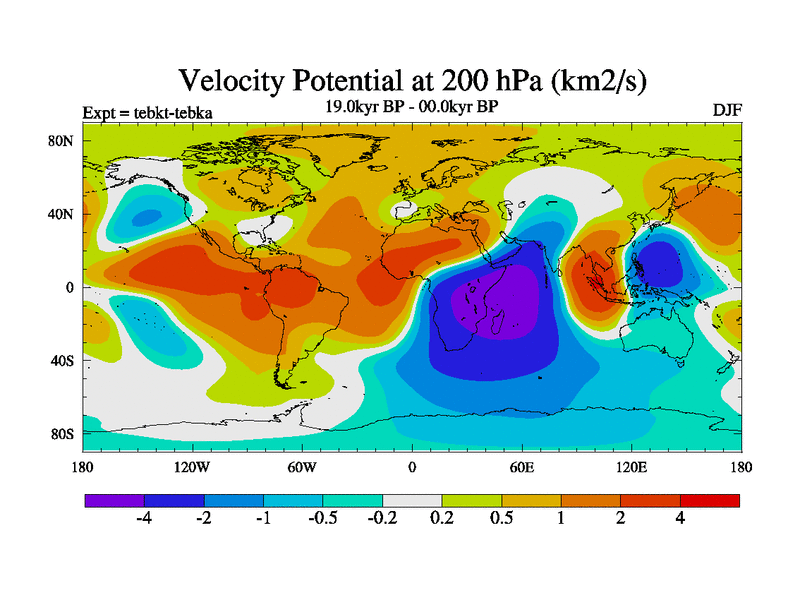 Velocity Potential at 200 hPa (km2/s)

Expt = tebkt-tebka

19.0kyr BP - 00.0kyr BP

DJF

80N
40N
0
40S
80S

180 120W 60W 0 60E 120E 180

-4 -2 -1 -0.5 -0.2 0.2 0.5 1 2 4